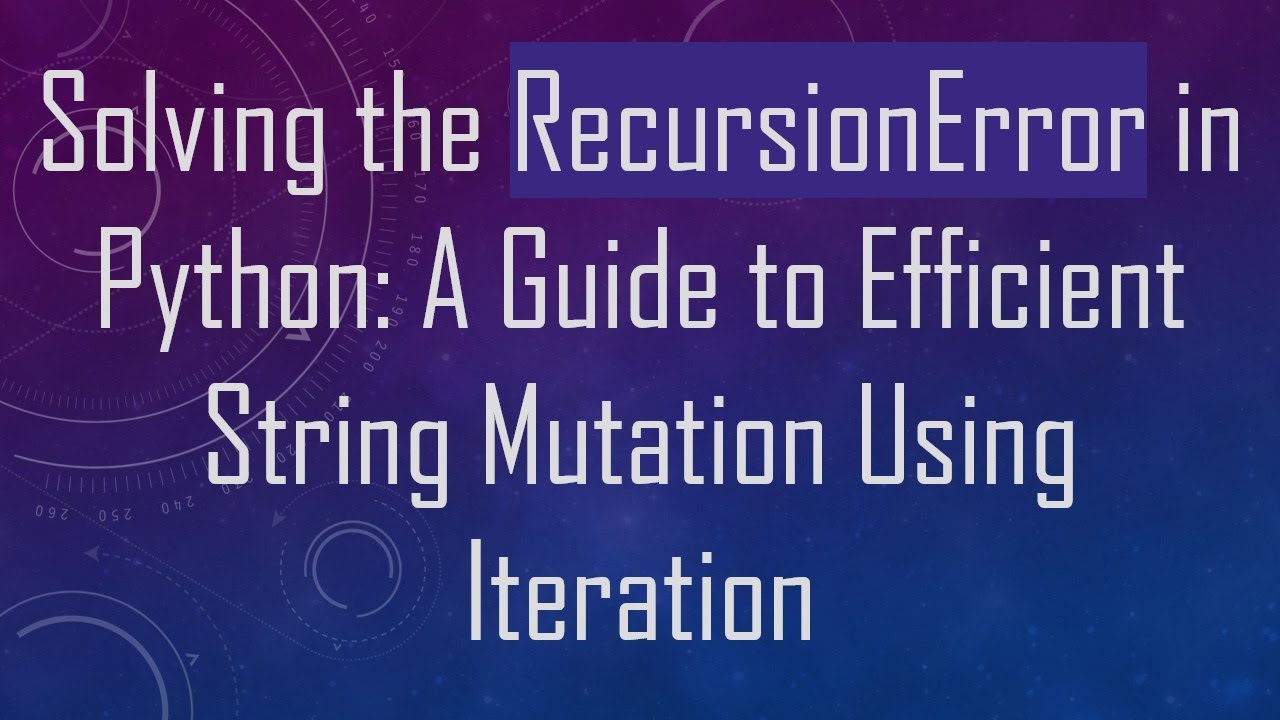 Solving the RecursionError in Python: A Guide to Efficient String Mutation Using Iteration